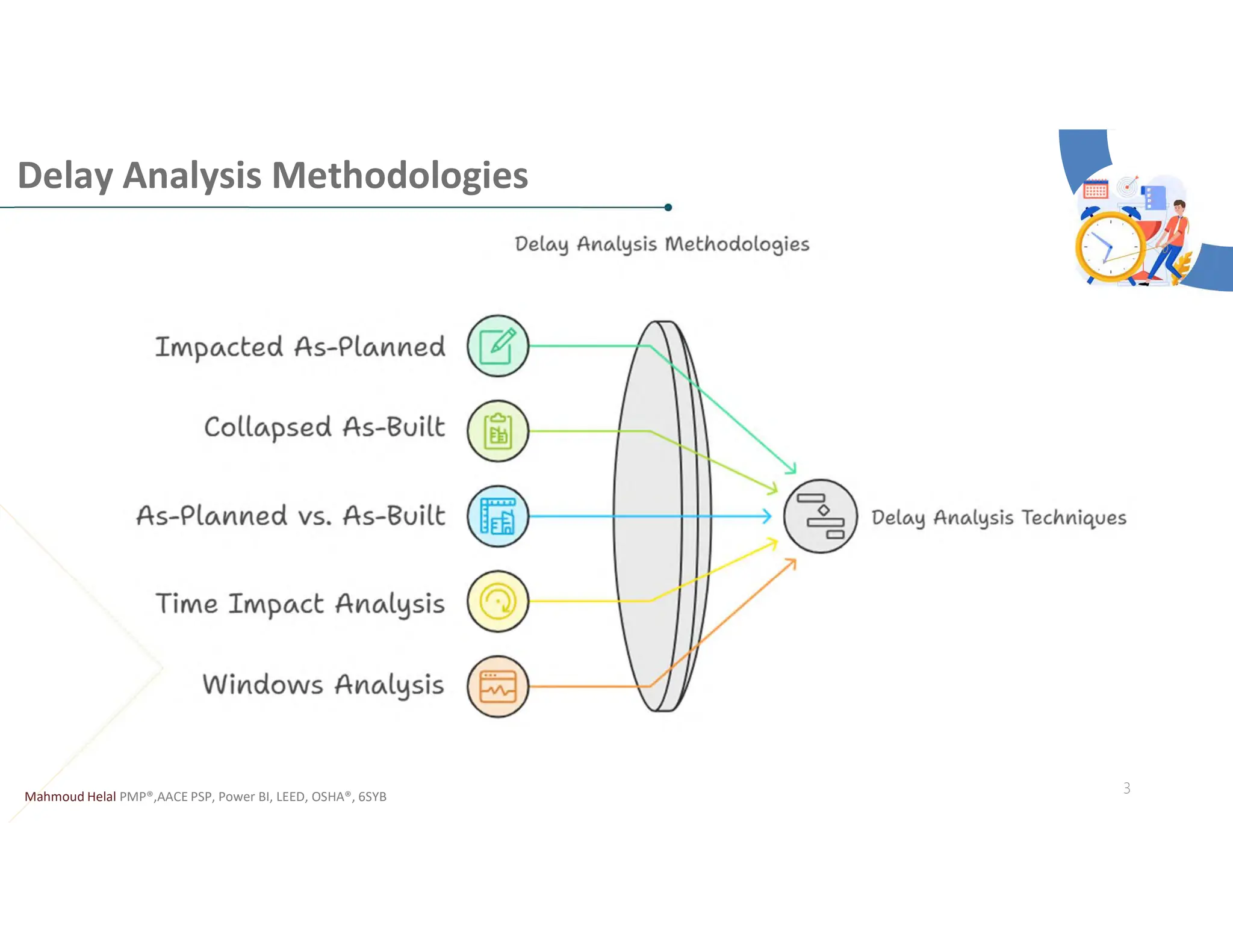 Delay Analysis Methodologies

Delay Analysis Methodologies

Impacted As-Planned

Collapsed As-Built

As-Planned vs. As-Built

Time Impact Analysis

Windows Analysis

Delay Analysis Techniques

Mahmoud Helal PMP®,AACE PSP, Power BI, LEED, OSHA®, 6SYB

3